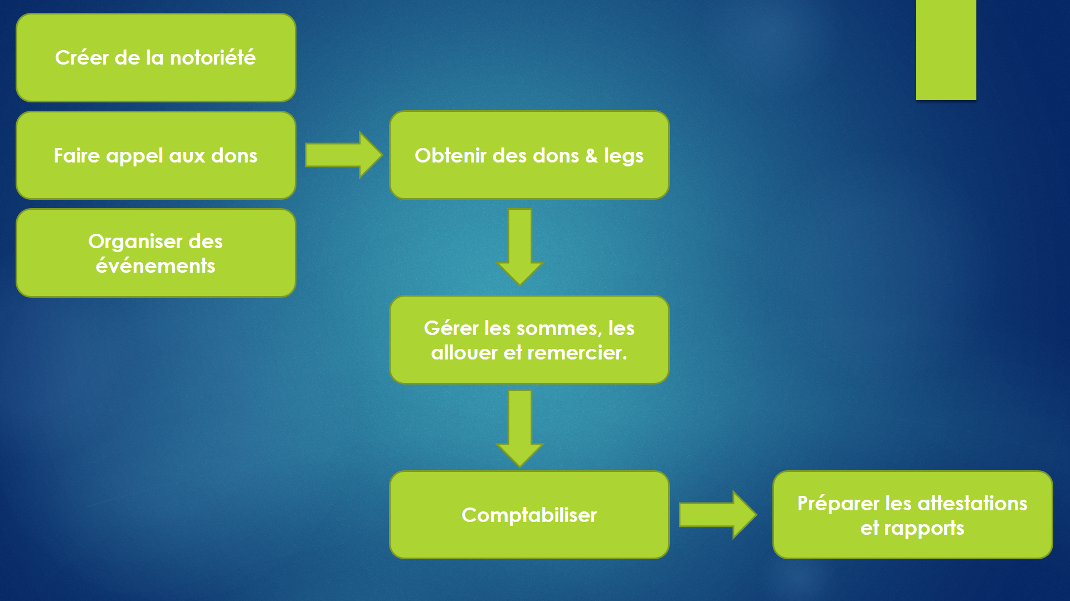 Créer de la notoriété

Faire appel aux dons

Organiser des événements

Obtenir des dons & legs

Gérer les sommes, les allouer et remercier.

Comptabiliser

Préparer les attestations et rapports